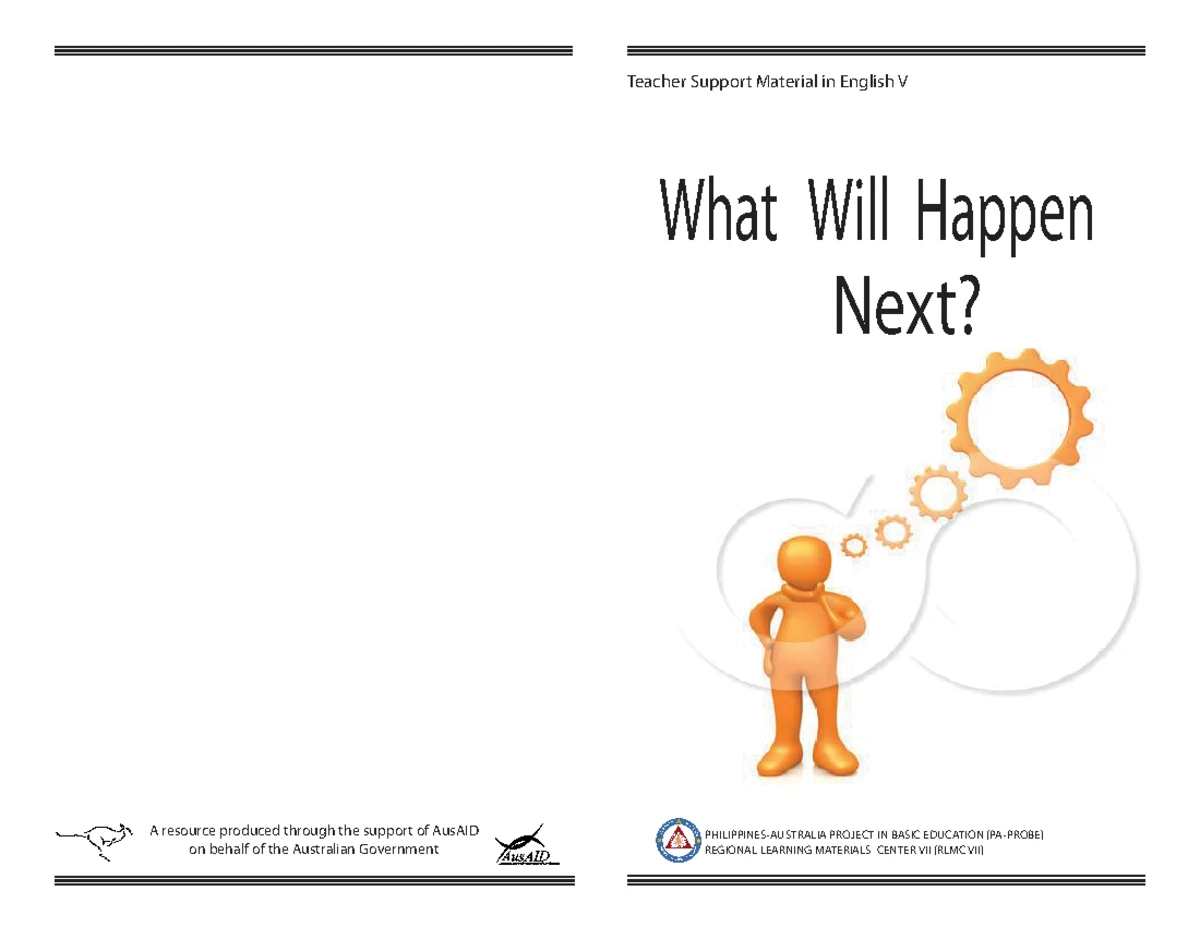 A resource produced through the support of AusAID
on behalf of the Australian Government

AusAID

Teacher Support Material in English V

What Will Happen Next?

PHILIPPINES-AUSTRALIA PROJECT IN BASIC EDUCATION (PA-PROBE)
REGIONAL LEARNING MATERIALS CENTER VII (RLMC VII)